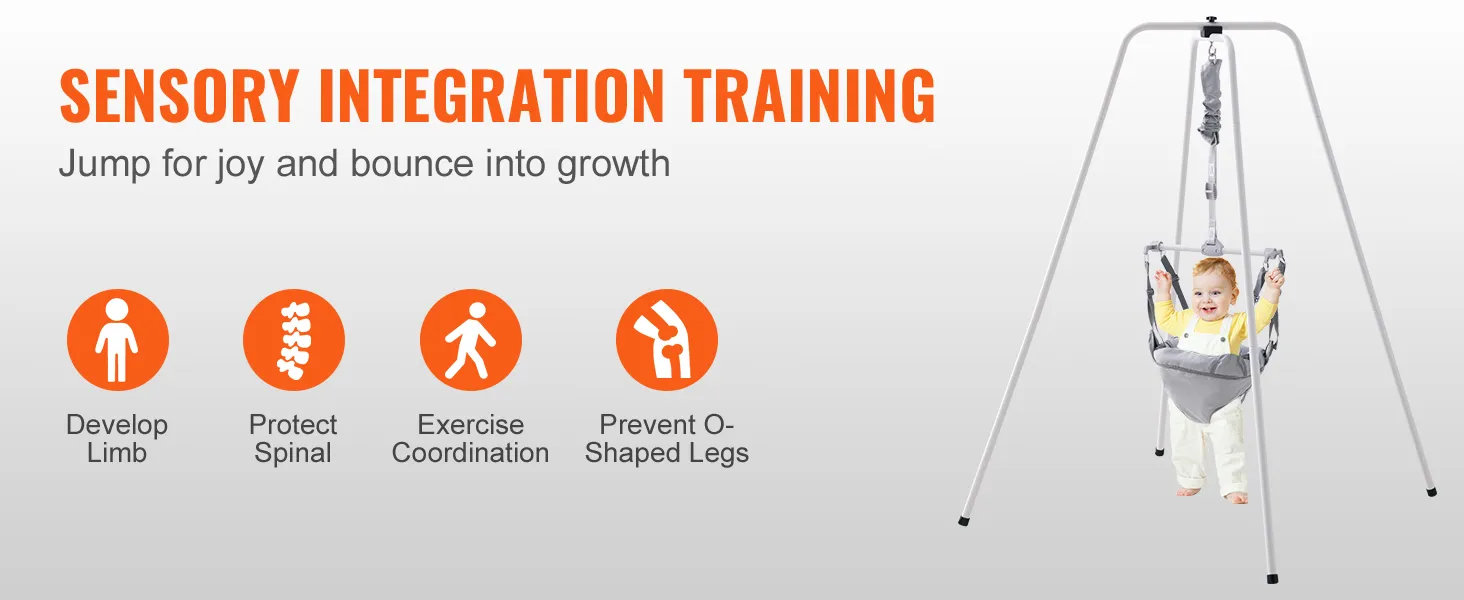 SENSORY INTEGRATION TRAINING

Jump for joy and bounce into growth

Develop Limb

Protect Spinal

Exercise Coordination

Prevent O-Shaped Legs